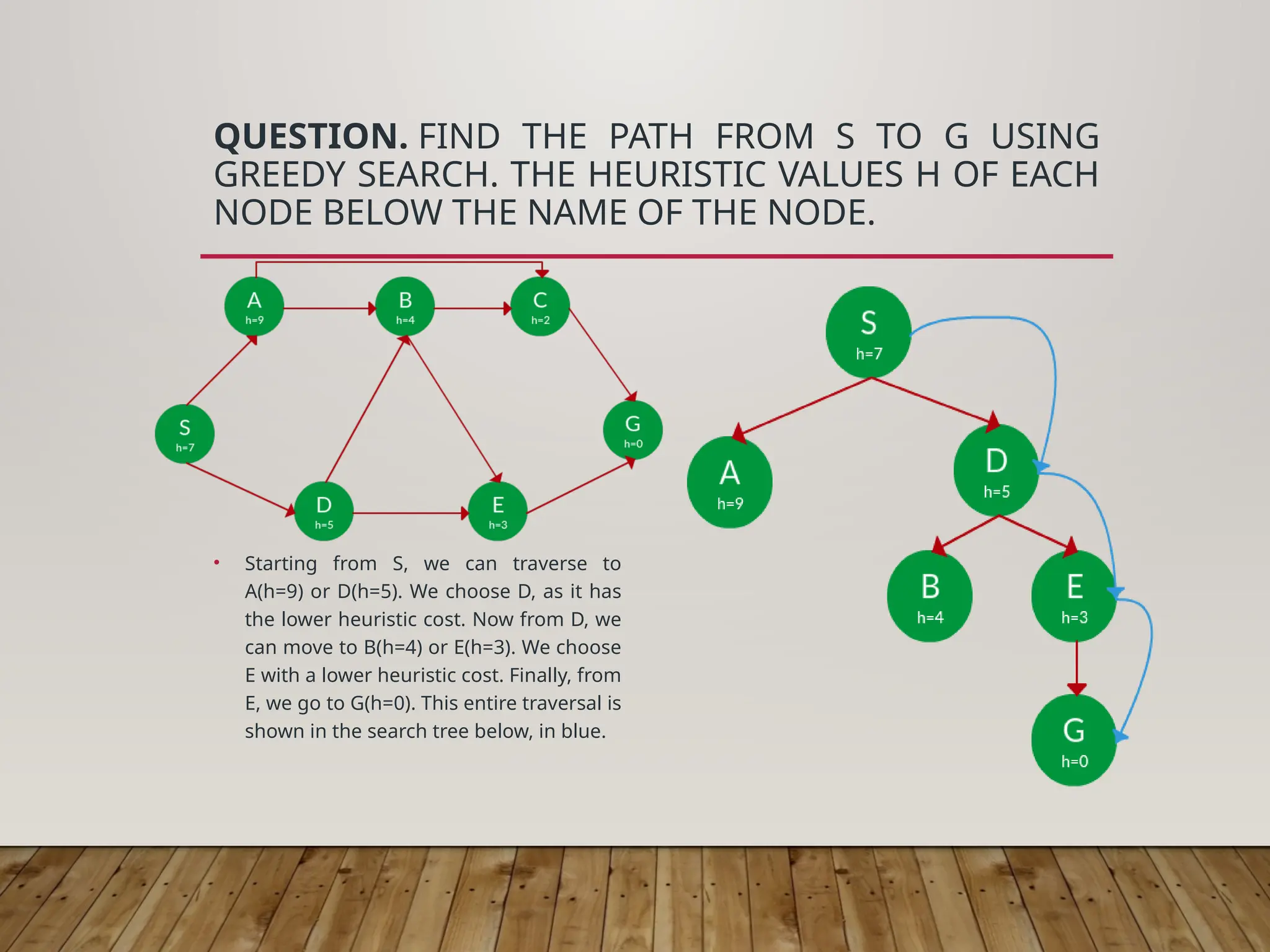 QUESTION. FIND THE PATH FROM S TO G USING GREEDY SEARCH. THE HEURISTIC VALUES H OF EACH NODE BELOW THE NAME OF THE NODE.

A h=9
B h=4
C h=2
S h=7
G h=0
D h=5
E h=3

• Starting from S, we can traverse to A(h=9) or D(h=5). We choose D, as it has the lower heuristic cost. Now from D, we can move to B(h=4) or E(h=3). We choose E with a lower heuristic cost. Finally, from E, we go to G(h=0). This entire traversal is shown in the search tree below, in blue.

S h=7
A h=9
D h=5
B h=4
E h=3
G h=0